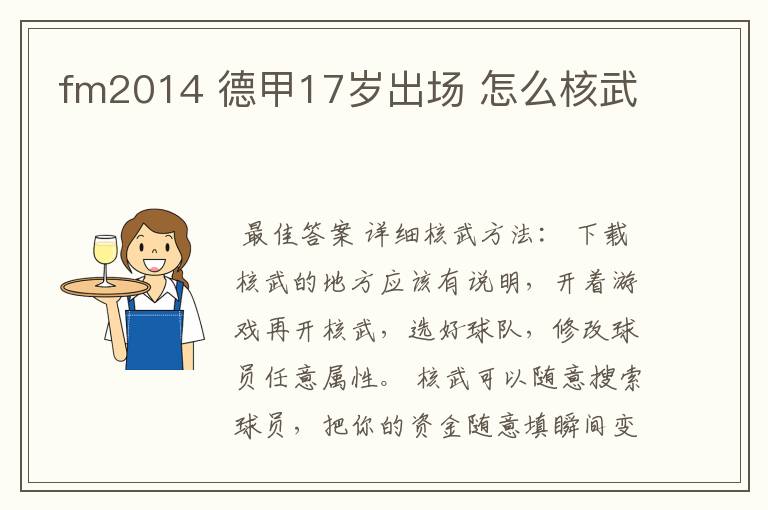 fm2014 德甲17岁出场 怎么核武

最佳答案 详细核武方法： 下载核武的地方应该有说明，开着游戏再开核武，选好球队，修改球员任意属性。 核武可以随意搜索球员，把你的资金随意填瞬间变